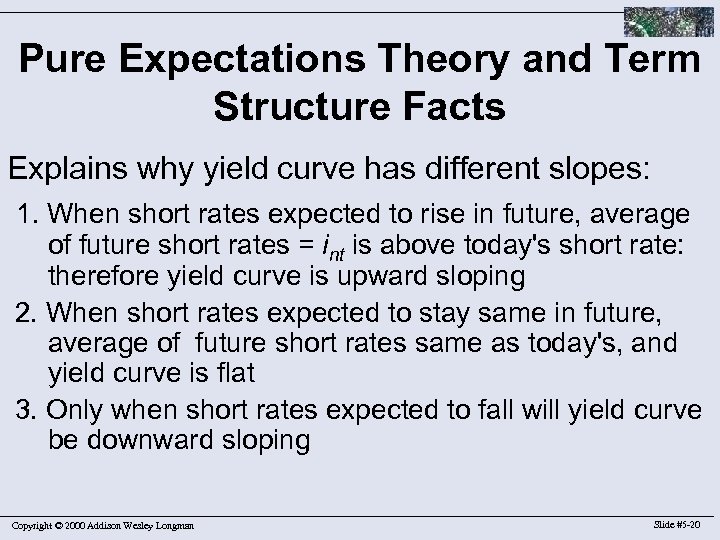 Pure Expectations Theory and Term Structure Facts

Explains why yield curve has different slopes:

1. When short rates expected to rise in future, average of future short rates = $i_{nt}$ is above today's short rate: therefore yield curve is upward sloping

2. When short rates expected to stay same in future, average of future short rates same as today's, and yield curve is flat

3. Only when short rates expected to fall will yield curve be downward sloping

Copyright © 2000 Addison Wesley Longman

Slide #5-20